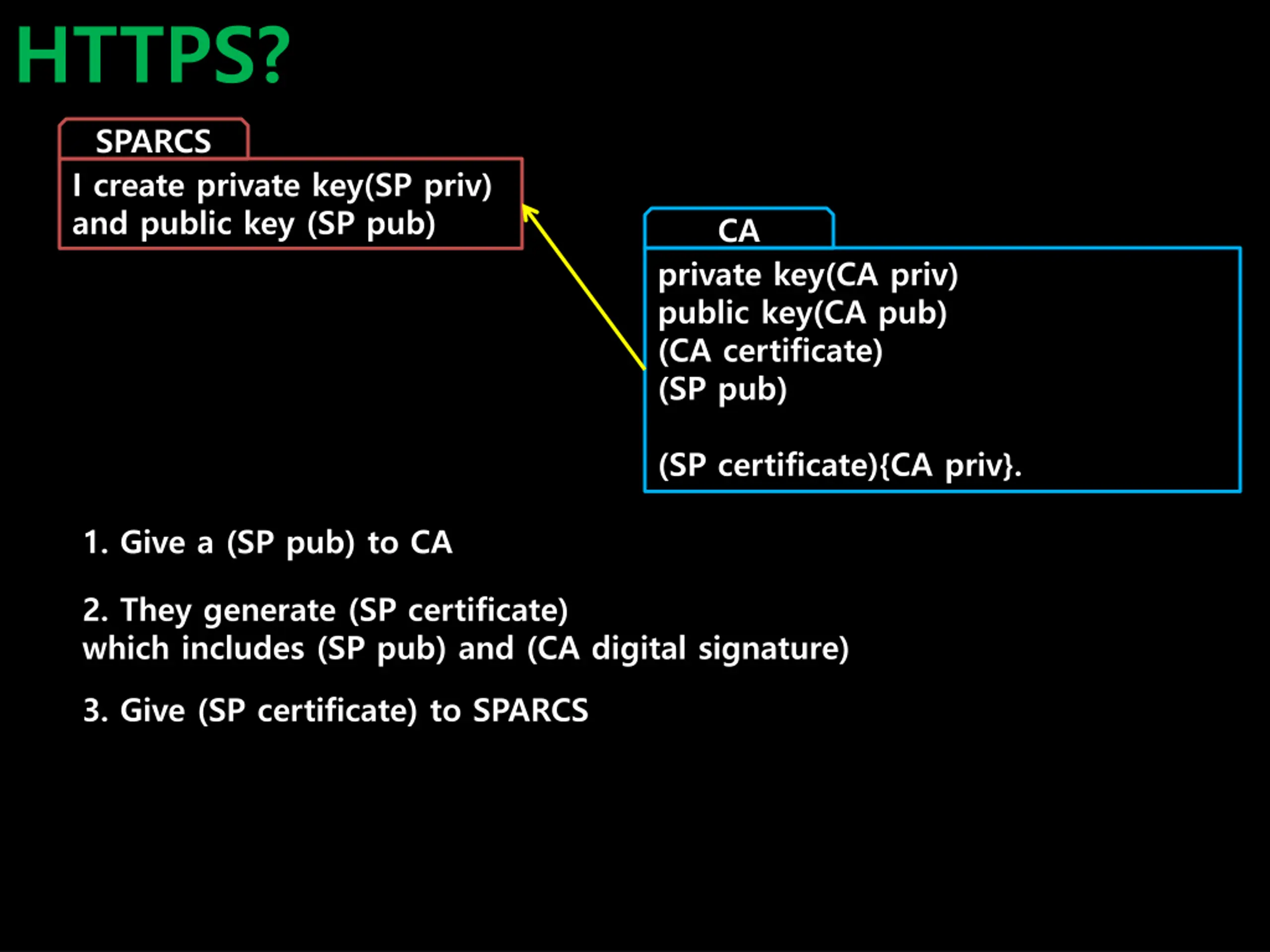 HTTPS?

SPARCS

I create private key(SP priv) and public key (SP pub)

CA

private key(CA priv)
public key(CA pub)
(CA certificate)
(SP pub)

(SP certificate){CA priv}.

1. Give a (SP pub) to CA

2. They generate (SP certificate) which includes (SP pub) and (CA digital signature)

3. Give (SP certificate) to SPARCS